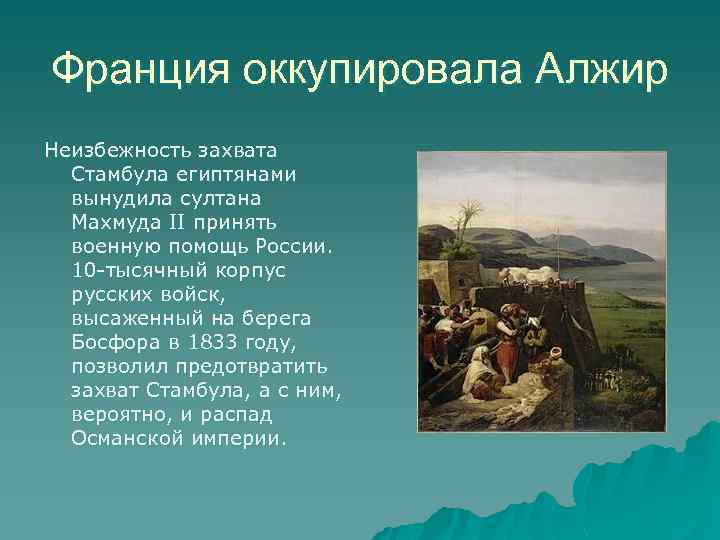 Франция оккупировала Алжир

Неизбежность захвата Стамбула египтянами вынудила султана Махмуда II принять военную помощь России. 10-тысячный корпус русских войск, высаженный на берега Босфора в 1833 году, позволил предотвратить захват Стамбула, а с ним, вероятно, и распад Османской империи.